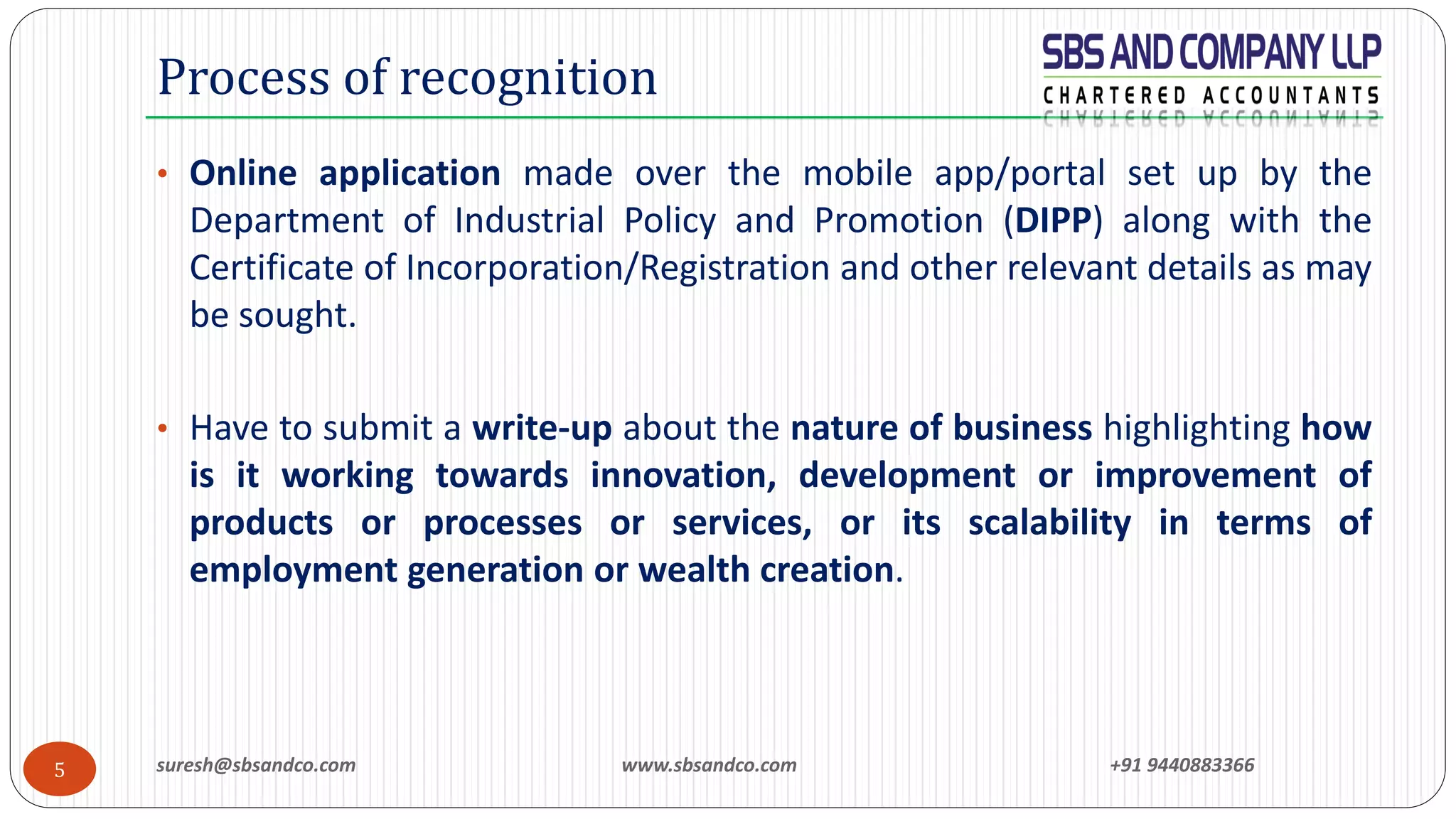 Process of recognition

SBS AND COMPANY LLP
CHARTERED ACCOUNTANTS

• Online application made over the mobile app/portal set up by the Department of Industrial Policy and Promotion (DIPP) along with the Certificate of Incorporation/Registration and other relevant details as may be sought.

• Have to submit a write-up about the nature of business highlighting how is it working towards innovation, development or improvement of products or processes or services, or its scalability in terms of employment generation or wealth creation.

5

suresh@sbsandco.com

www.sbsandco.com

+91 9440883366